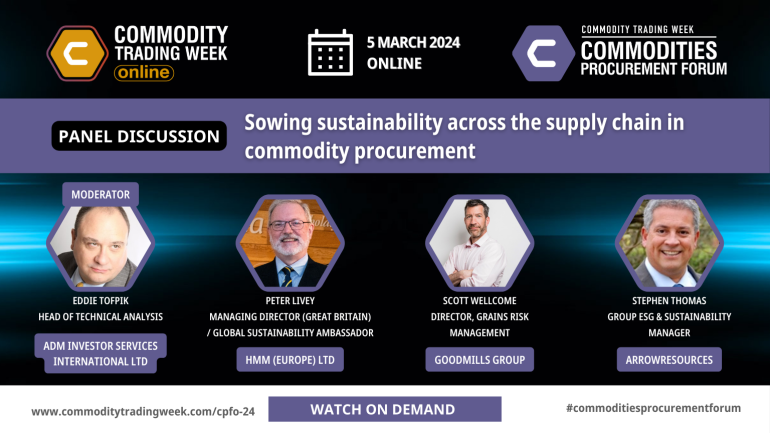 COMMODITY TRADING WEEK online

5 MARCH 2024
ONLINE

COMMODITY TRADING WEEK
COMMODITIES PROCUREMENT FORUM

PANEL DISCUSSION

Sowing sustainability across the supply chain in commodity procurement

MODERATOR

EDDIE TOFPIK
HEAD OF TECHNICAL ANALYSIS
ADM INVESTOR SERVICES INTERNATIONAL LTD

PETER LIVEY
MANAGING DIRECTOR (GREAT BRITAIN) / GLOBAL SUSTAINABILITY AMBASSADOR
HMM (EUROPE) LTD

SCOTT WELLCOME
DIRECTOR, GRAINS RISK MANAGEMENT
GOODMILLS GROUP

STEPHEN THOMAS
GROUP ESG & SUSTAINABILITY MANAGER
ARROWRESOURCES

www.commoditytradingweek.com/cpfo-24

WATCH ON DEMAND

#commoditiesprocurementforum